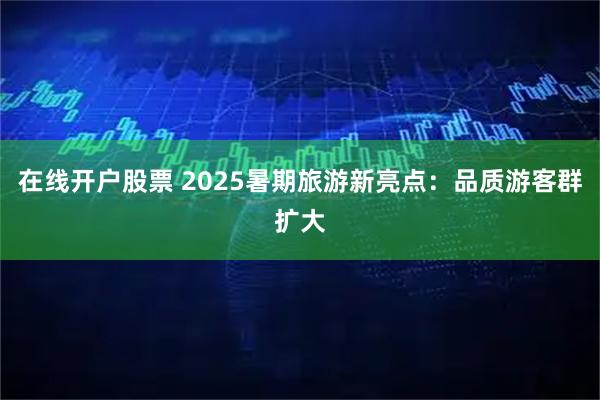 在线开户股票 2025暑期旅游新亮点：品质游客群扩大